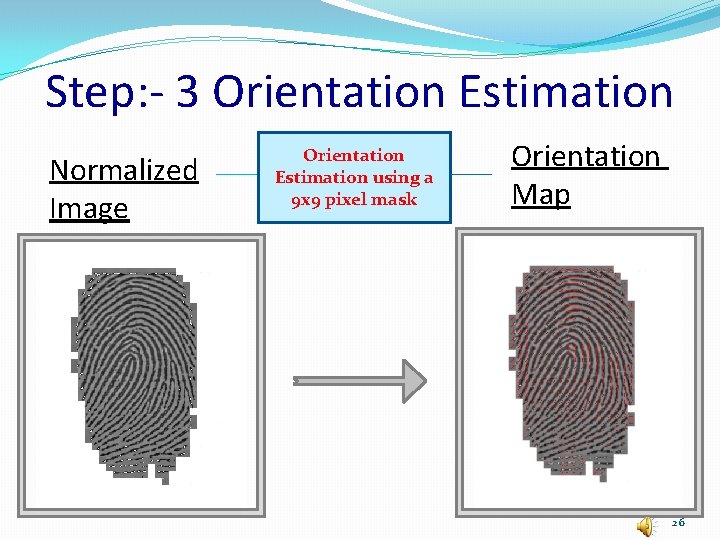 Step:- 3 Orientation Estimation

Normalized Image

Orientation Estimation using a 9x9 pixel mask

Orientation Map

26